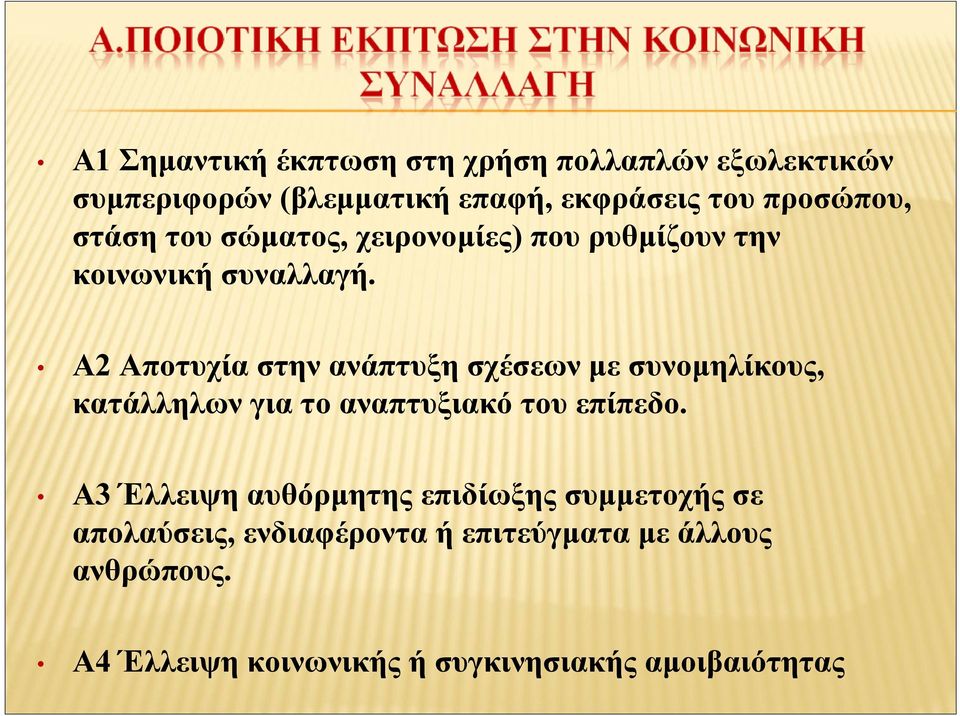 Α.ΠΟΙΟΤΙΚΗ ΕΚΠΤΩΣΗ ΣΤΗΝ ΚΟΙΝΩΝΙΚΗ ΣΥΝΑΛΛΑΓΗ

• Α1 Σημαντική έκπτωση στη χρήση πολλαπλών εξωλεκτικών συμπεριφορών (βλεμματική επαφή, εκφράσεις του προσώπου, στάση του σώματος, χειρονομίες) που ρυθμίζουν την κοινωνική συναλλαγή.

• Α2 Αποτυχία στην ανάπτυξη σχέσεων με συνομηλίκους, κατάλληλων για το αναπτυξιακό του επίπεδο.

• Α3 Έλλειψη αυθόρμητης επιδίωξης συμμετοχής σε απολαύσεις, ενδιαφέροντα ή επιτεύγματα με άλλους ανθρώπους.

• Α4 Έλλειψη κοινωνικής ή συγκινησιακής αμοιβαιότητας